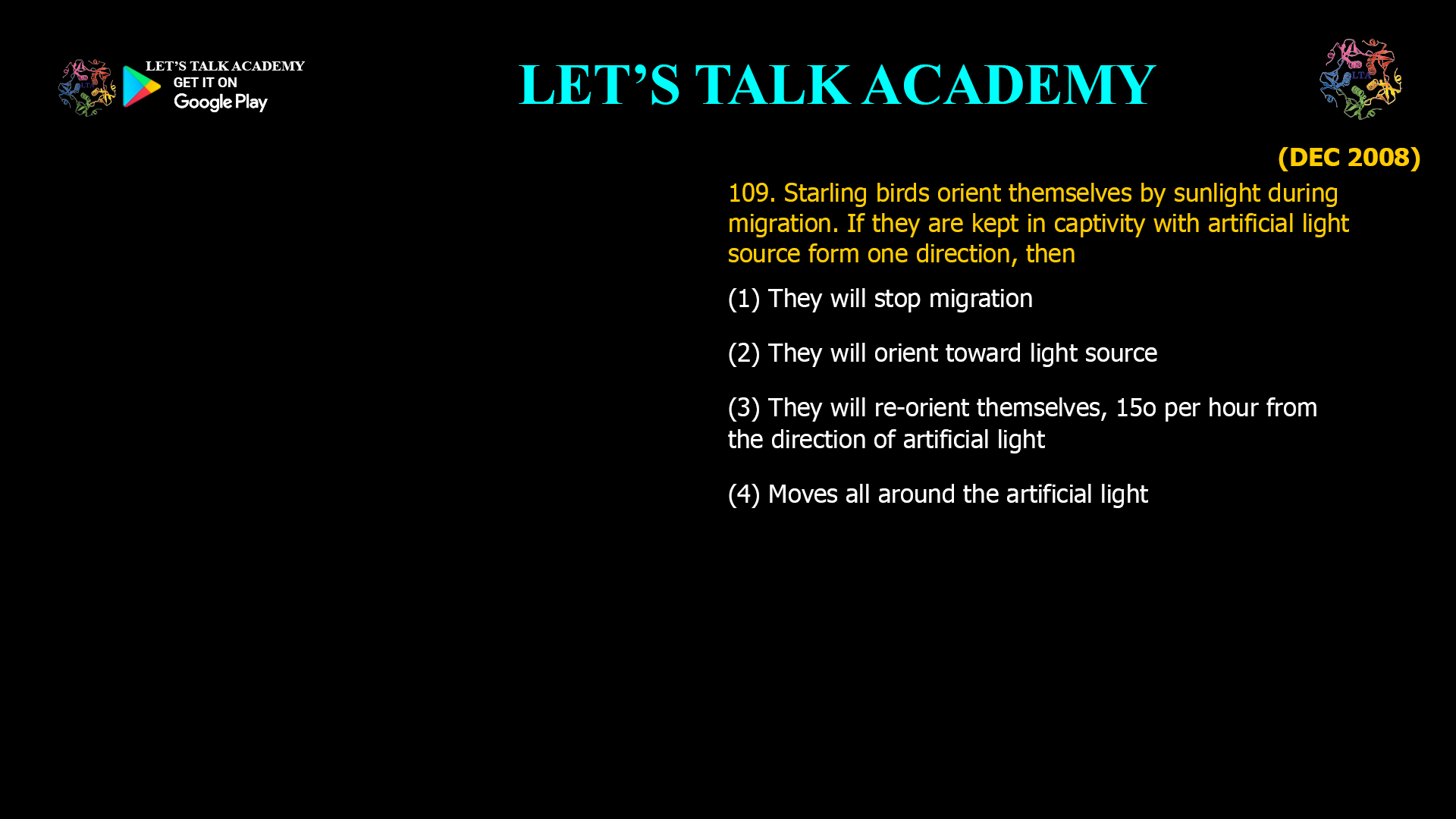 LET'S TALK ACADEMY
GET IT ON
Google Play

LET'S TALK ACADEMY

LTA

(DEC 2008)

109. Starling birds orient themselves by sunlight during migration. If they are kept in captivity with artificial light source form one direction, then

(1) They will stop migration

(2) They will orient toward light source

(3) They will re-orient themselves, 15o per hour from the direction of artificial light

(4) Moves all around the artificial light